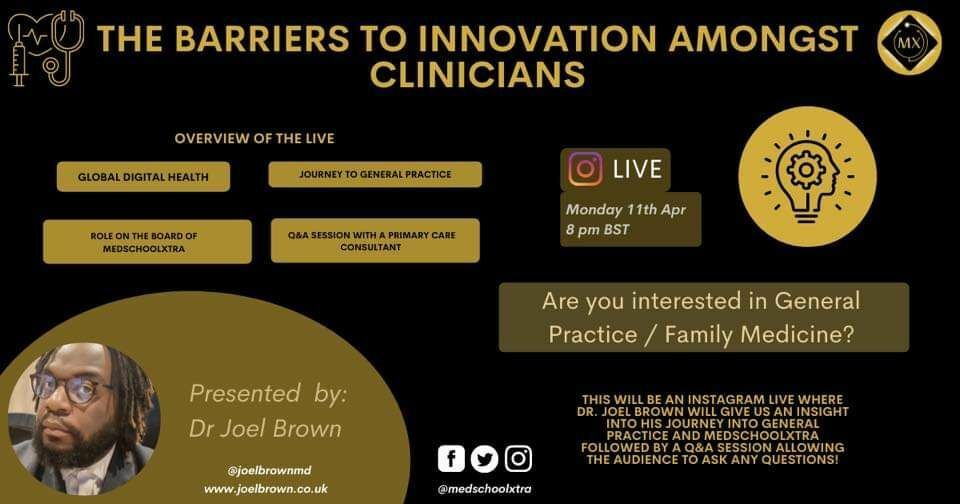 THE BARRIERS TO INNOVATION AMONGST CLINICIANS

MX

OVERVIEW OF THE LIVE

GLOBAL DIGITAL HEALTH

JOURNEY TO GENERAL PRACTICE

ROLE ON THE BOARD OF MEDSCHOOLXTRA

Q&A SESSION WITH A PRIMARY CARE CONSULTANT

LIVE

Monday 11th Apr
8 pm BST

Are you interested in General Practice / Family Medicine?

Presented by:
Dr Joel Brown

@joelbrownmd
www.joelbrown.co.uk

@medschoolxtra

THIS WILL BE AN INSTAGRAM LIVE WHERE DR. JOEL BROWN WILL GIVE US AN INSIGHT INTO HIS JOURNEY INTO GENERAL PRACTICE AND MEDSCHOOLXTRA FOLLOWED BY A Q&A SESSION ALLOWING THE AUDIENCE TO ASK ANY QUESTIONS!